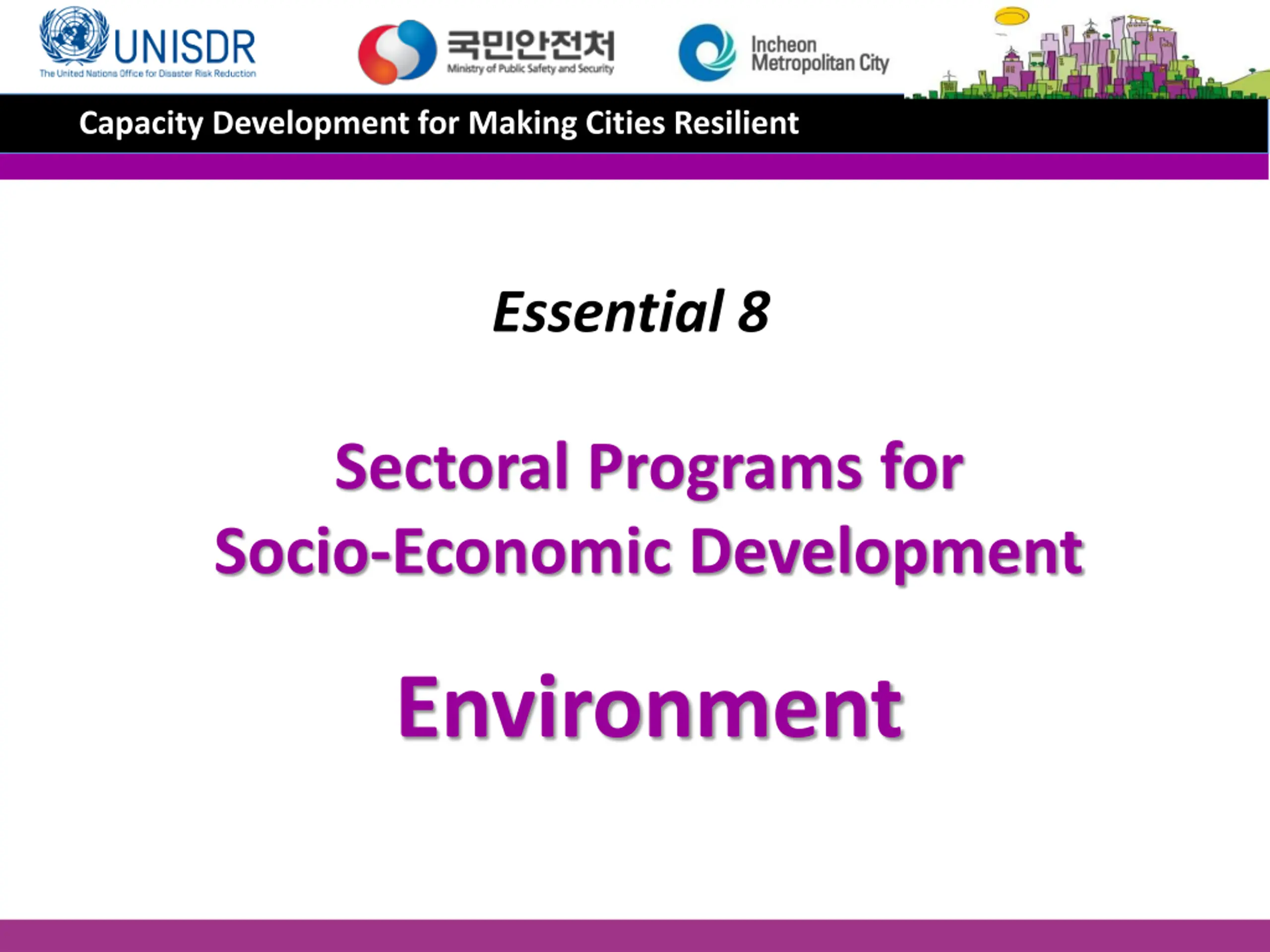 UNISDR
The United Nations Office for Disaster Risk Reduction

국민안전처
Ministry of Public Safety and Security

Incheon Metropolitan City

Capacity Development for Making Cities Resilient

Essential 8

Sectoral Programs for Socio-Economic Development

Environment